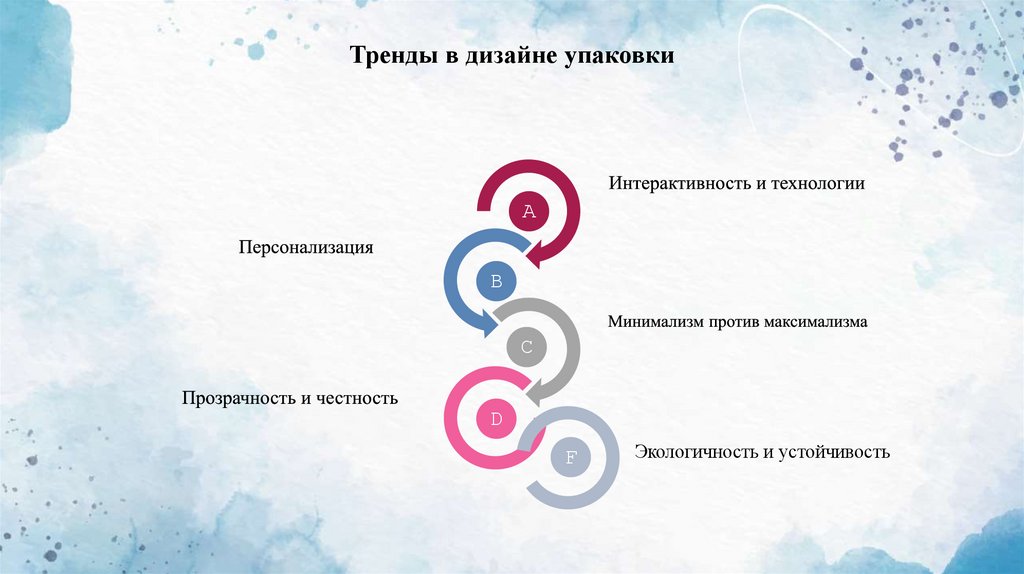 Тренды в дизайне упаковки

A
Интерактивность и технологии

B
Персонализация

C
Минимализм против максимализма

D
Прозрачность и честность

F
Экологичность и устойчивость